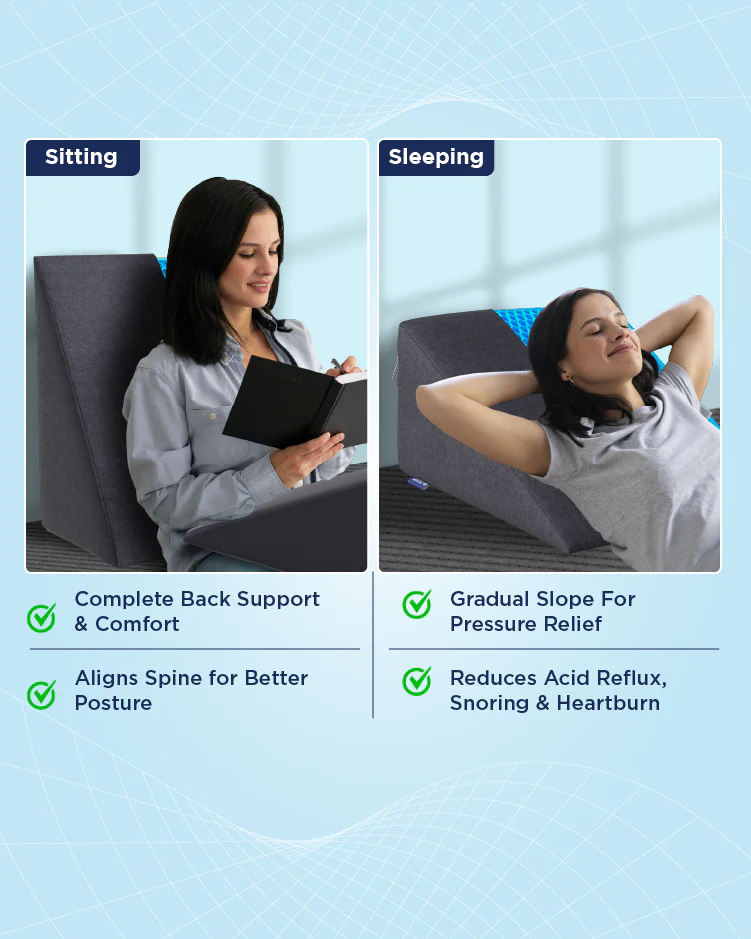 Sitting

Complete Back Support & Comfort

Aligns Spine for Better Posture

Sleeping

Gradual Slope For Pressure Relief

Reduces Acid Reflux, Snoring & Heartburn